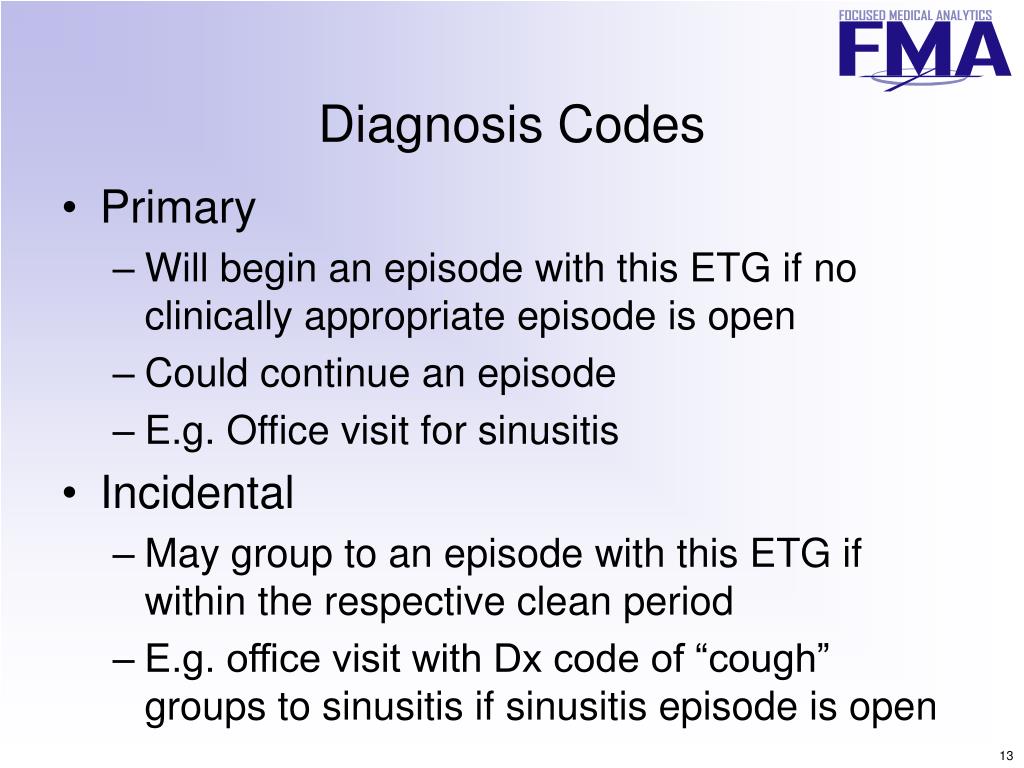 FOCUSED MEDICAL ANALYTICS
FMA

Diagnosis Codes

• Primary
– Will begin an episode with this ETG if no clinically appropriate episode is open
– Could continue an episode
– E.g. Office visit for sinusitis

• Incidental
– May group to an episode with this ETG if within the respective clean period
– E.g. office visit with Dx code of “cough” groups to sinusitis if sinusitis episode is open

13